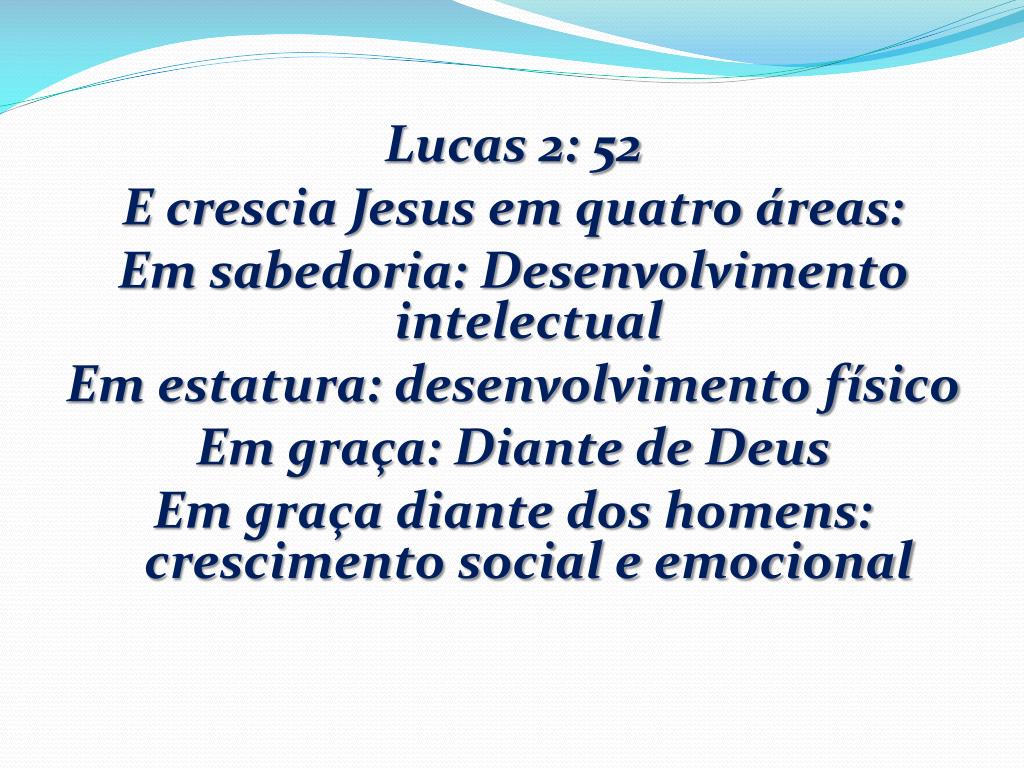 Lucas 2: 52
E crescia Jesus em quatro áreas:
Em sabedoria: Desenvolvimento intelectual
Em estatura: desenvolvimento físico
Em graça: Diante de Deus
Em graça diante dos homens: crescimento social e emocional